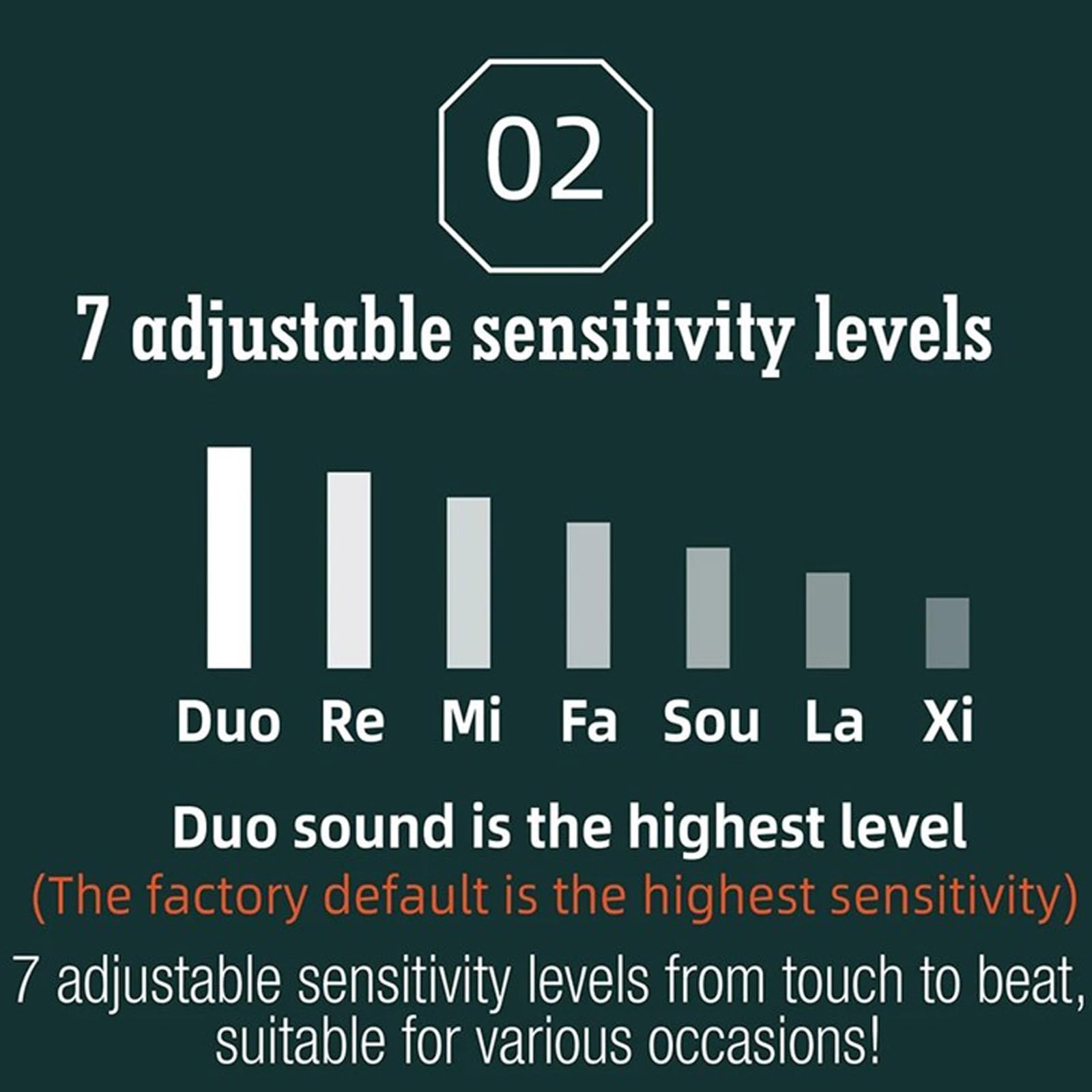 02

7 adjustable sensitivity levels

Duo Re Mi Fa Sou La Xi

Duo sound is the highest level
(The factory default is the highest sensitivity)
7 adjustable sensitivity levels from touch to beat, suitable for various occasions!